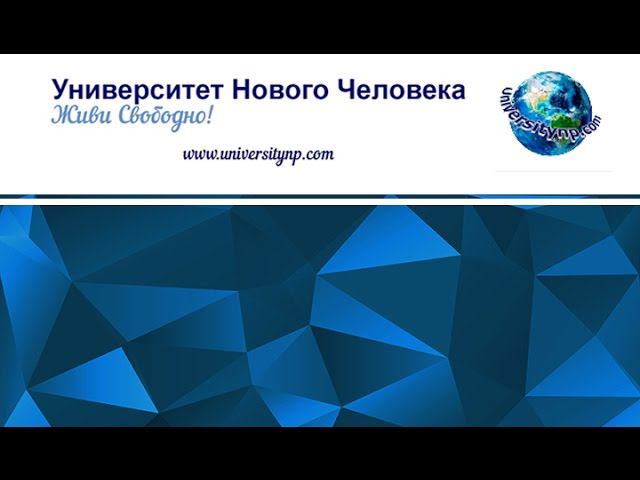 Университет Нового Человека
Живи Свободно!

www.universitynp.com

universitynp.com